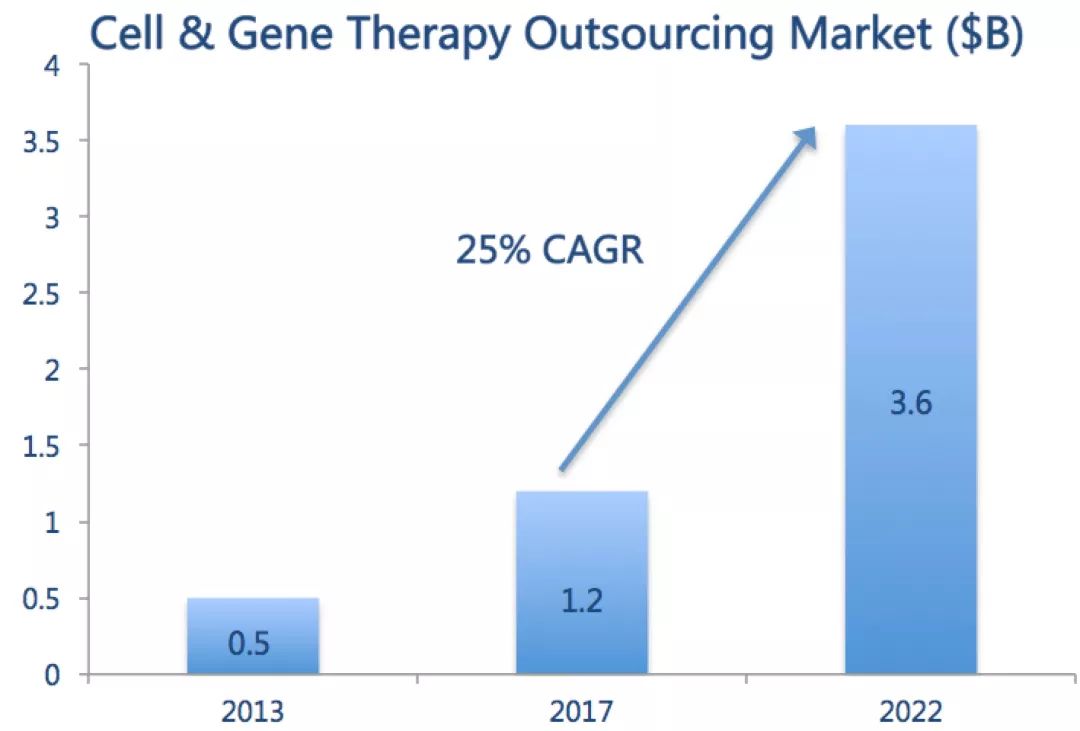 Cell & Gene Therapy Outsourcing Market ($B)

4
3.5
3
2.5
2
1.5
1
0.5
0

25% CAGR

0.5
1.2
3.6

2013
2017
2022